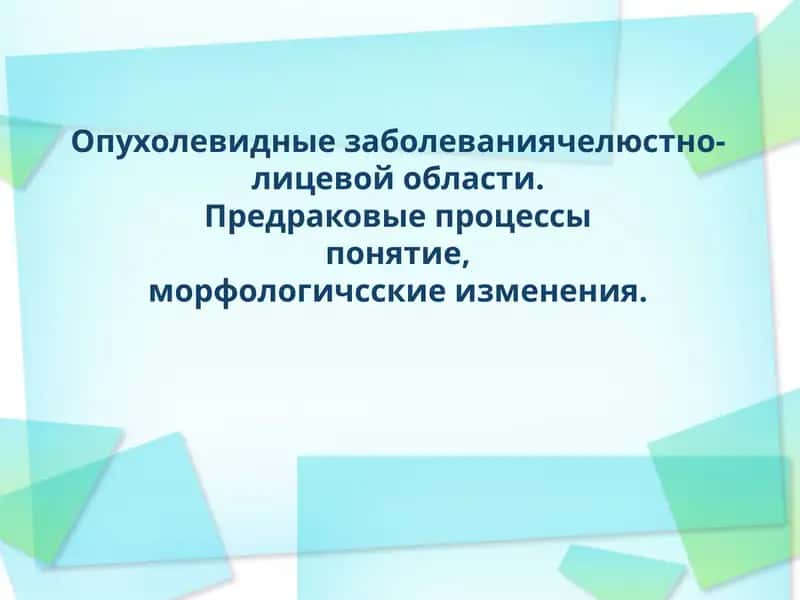 Опухолевидные заболеваниячелюстно-лицевой области.
Предраковые процессы
понятие,
морфологичсские изменения.